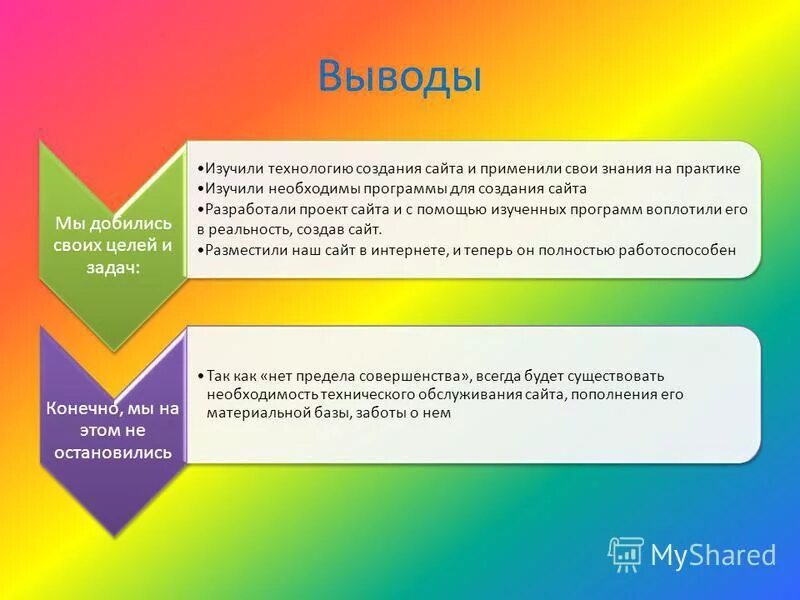 Выводы

Мы добились своих целей и задач:

•Изучили технологию создания сайта и применили свои знания на практике
•Изучили необходимы программы для создания сайта
•Разработали проект сайта и с помощью изученных программ воплотили его в реальность, создав сайт.
•Разместили наш сайт в интернете, и теперь он полностью работоспособен

Конечно, мы на этом не остановились

• Так как «нет предела совершенства», всегда будет существовать необходимость технического обслуживания сайта, пополнения его материальной базы, заботы о нем

MyShared